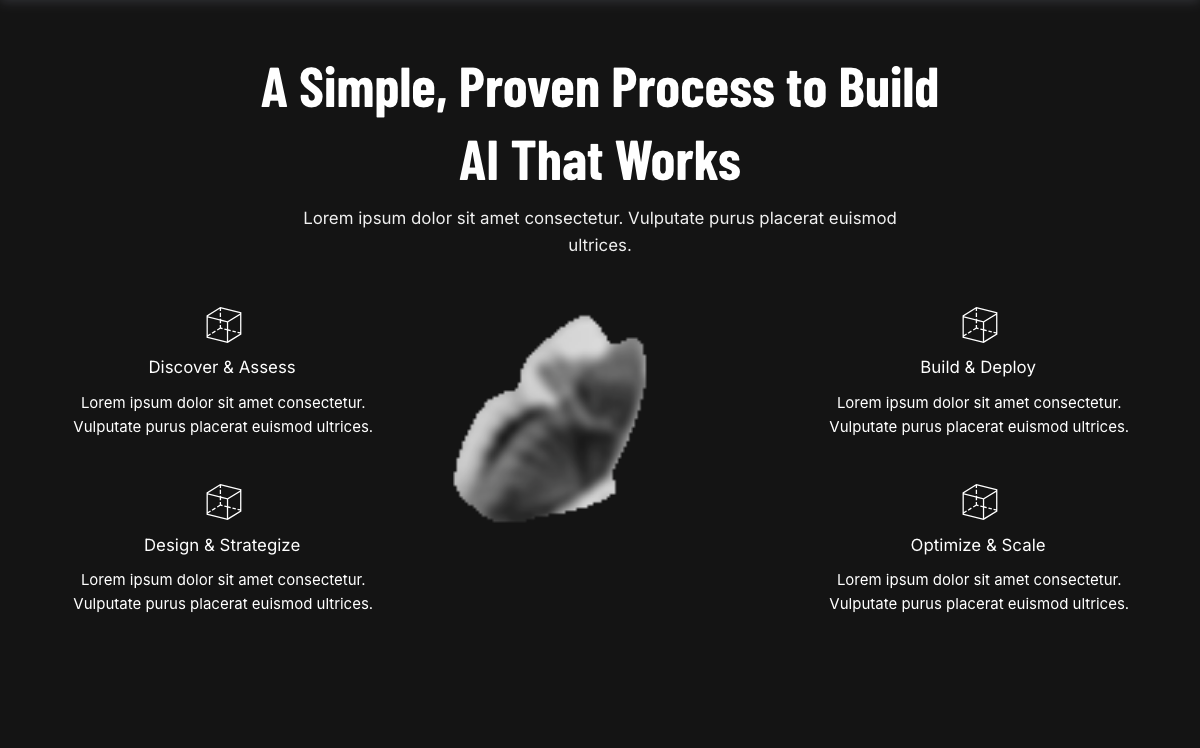 A Simple, Proven Process to Build AI That Works

Lorem ipsum dolor sit amet consectetur. Vulputate purus placerat euismod ultrices.

Discover & Assess

Lorem ipsum dolor sit amet consectetur. Vulputate purus placerat euismod ultrices.

Design & Strategize

Lorem ipsum dolor sit amet consectetur. Vulputate purus placerat euismod ultrices.

Build & Deploy

Lorem ipsum dolor sit amet consectetur. Vulputate purus placerat euismod ultrices.

Optimize & Scale

Lorem ipsum dolor sit amet consectetur. Vulputate purus placerat euismod ultrices.